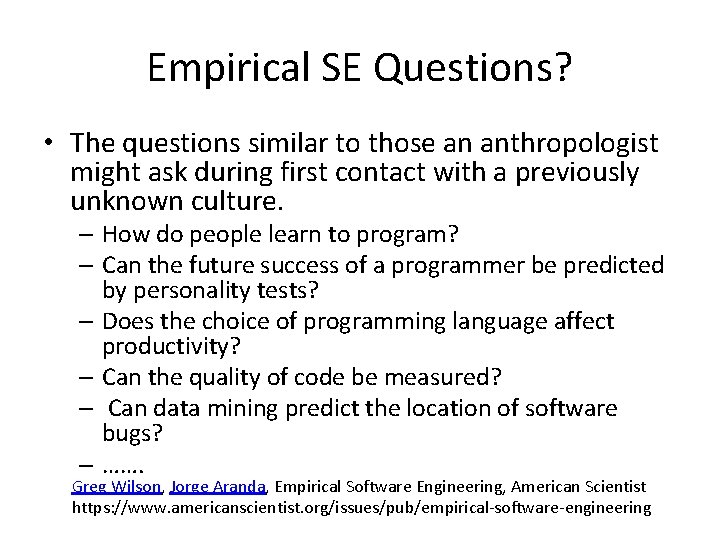 Empirical SE Questions?

• The questions similar to those an anthropologist might ask during first contact with a previously unknown culture.

– How do people learn to program?
– Can the future success of a programmer be predicted by personality tests?
– Does the choice of programming language affect productivity?
– Can the quality of code be measured?
– Can data mining predict the location of software bugs?
– …….

Greg Wilson, Jorge Aranda, Empirical Software Engineering, American Scientist
https://www.americanscientist.org/issues/pub/empirical-software-engineering